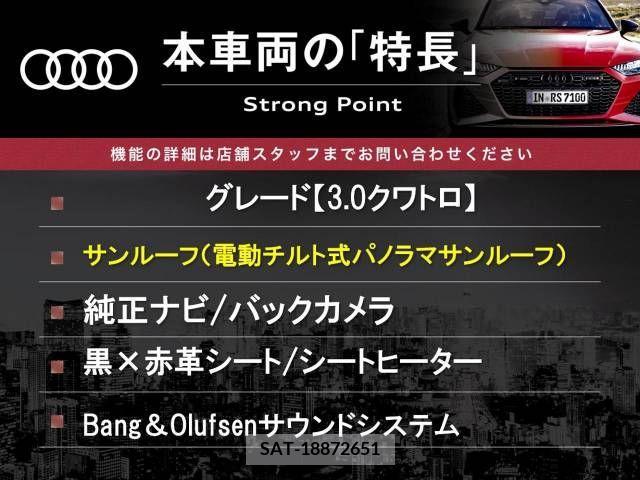 本車両の「特長」
Strong Point

IN RS 7100

機能の詳細は店舗スタッフまでお問い合わせください

グレード【3.0クワトロ】

サンルーフ（電動チルト式パノラマサンルーフ）

純正ナビ/バックカメラ

黒×赤革シート/シートヒーター

Bang＆Olufsenサウンドシステム

SAT-18872651